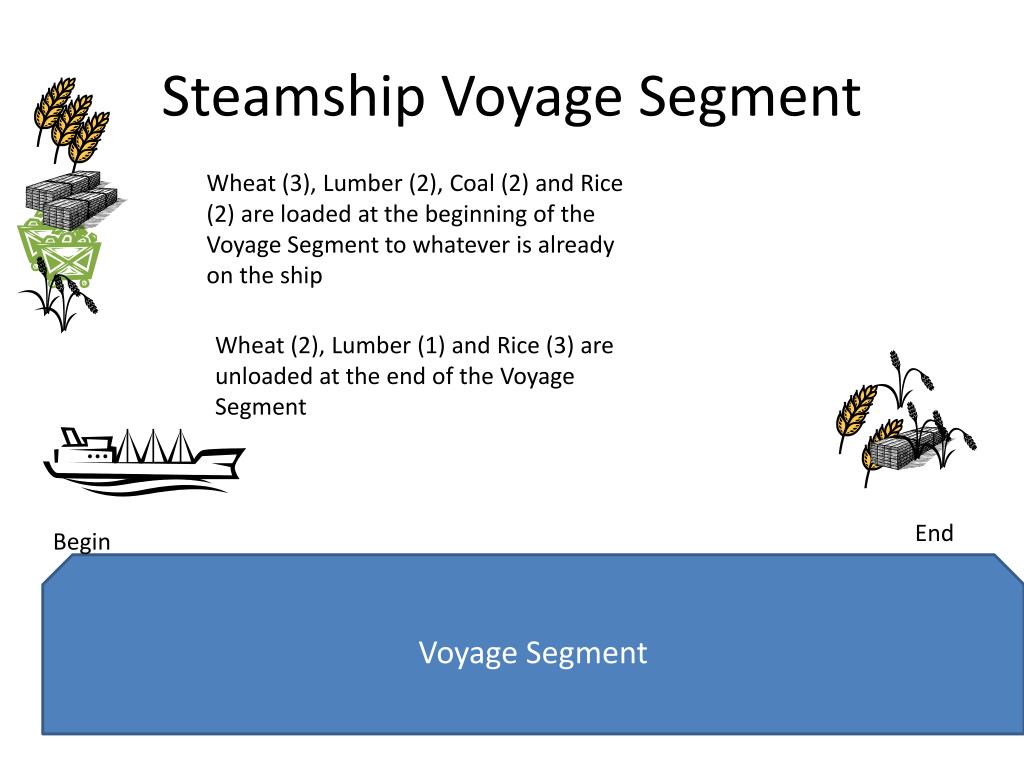 Steamship Voyage Segment

Wheat (3), Lumber (2), Coal (2) and Rice (2) are loaded at the beginning of the Voyage Segment to whatever is already on the ship

Wheat (2), Lumber (1) and Rice (3) are unloaded at the end of the Voyage Segment

Begin

End

Voyage Segment